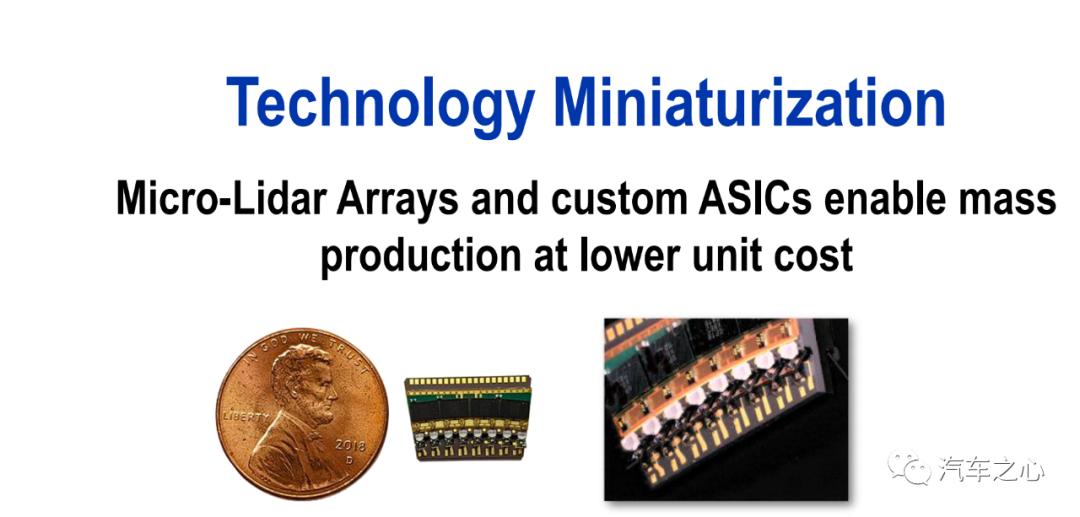 Technology Miniaturization

Micro-Lidar Arrays and custom ASICs enable mass production at lower unit cost

IN GOD WE TRUST

LIBERTY

2018

D

汽车之心